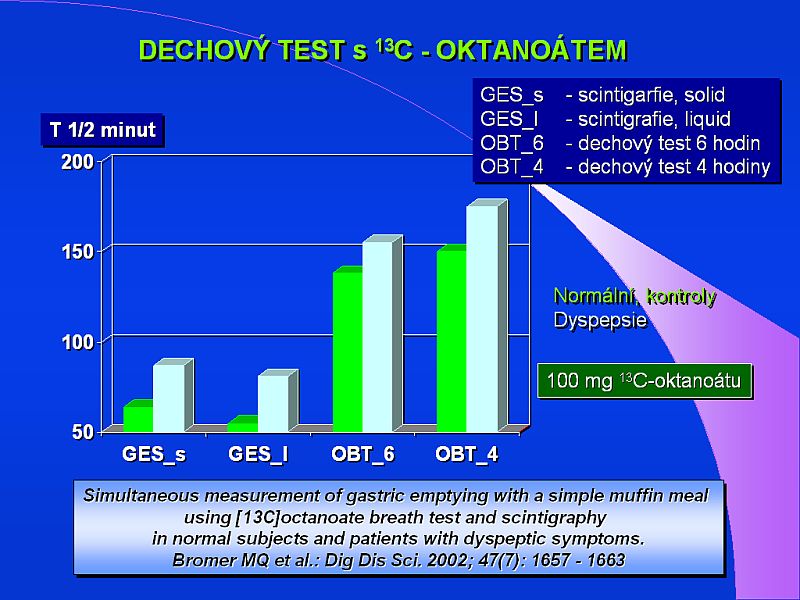 DECHOVÝ TEST s $^{13}$C - OKTANOÁTEM

GES_s - scintigarfie, solid
GES_l - scintigrafie, liquid
OBT_6 - dechový test 6 hodin
OBT_4 - dechový test 4 hodiny

T 1/2 minut

200
150
100
50

GES_s GES_l OBT_6 OBT_4

Normální, kontroly
Dyspepsie

100 mg $^{13}$C-oktanoátu

Simultaneous measurement of gastric emptying with a simple muffin meal using [13C]octanoate breath test and scintigraphy in normal subjects and patients with dyspeptic symptoms.
Bromer MQ et al.: Dig Dis Sci. 2002; 47(7): 1657 - 1663